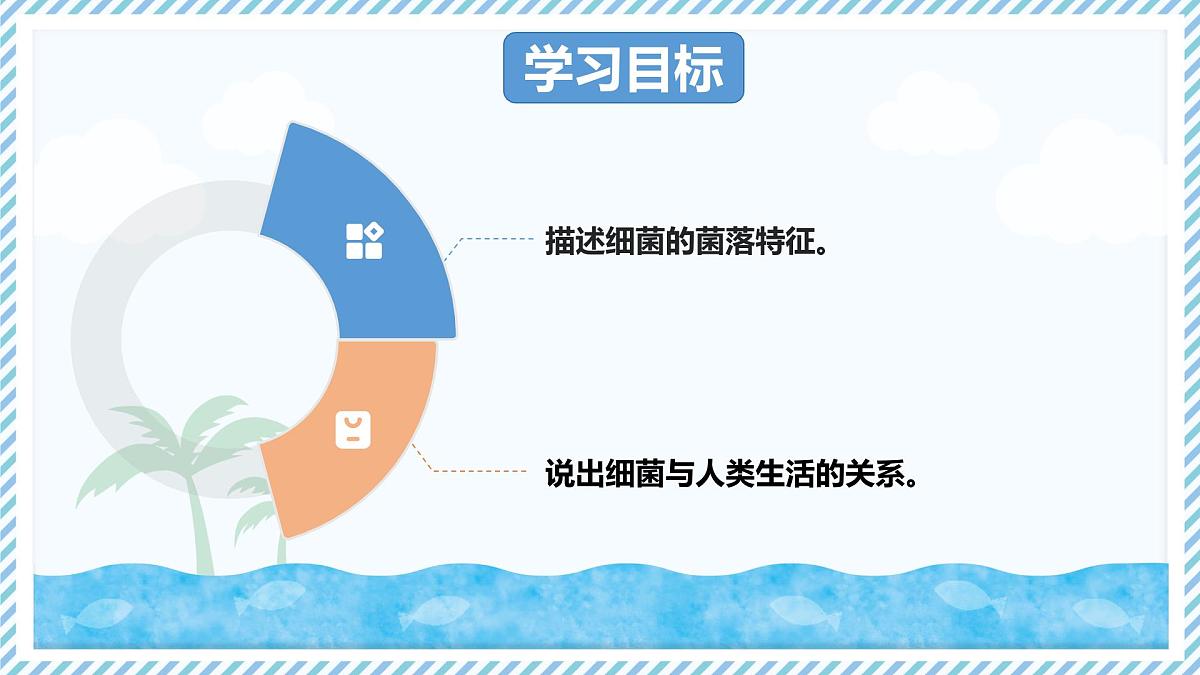 学习目标

描述细菌的菌落特征。

说出细菌与人类生活的关系。